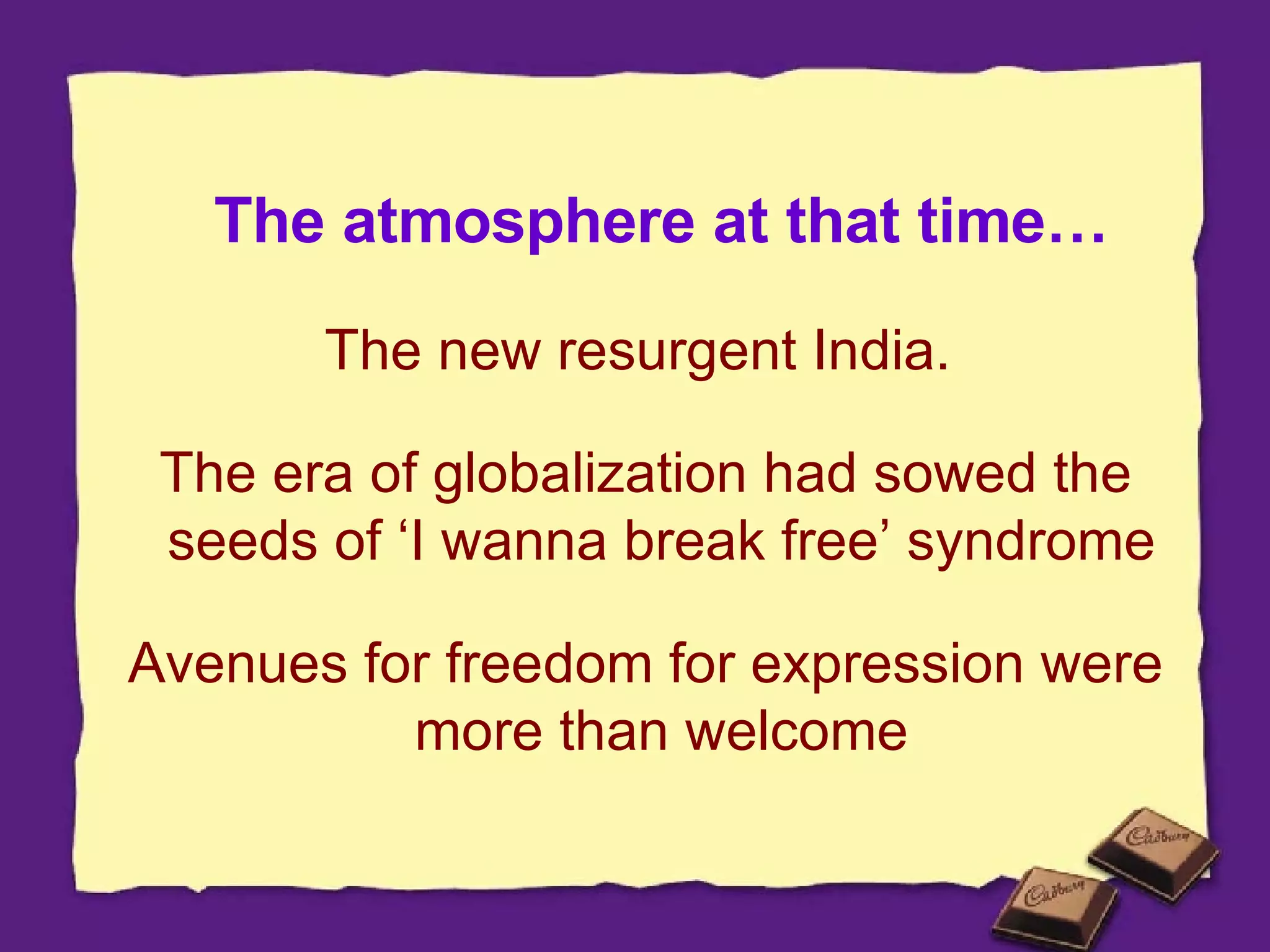 The atmosphere at that time…

The new resurgent India.

The era of globalization had sowed the seeds of ‘I wanna break free’ syndrome

Avenues for freedom for expression were more than welcome

Cadbury

Cadbury